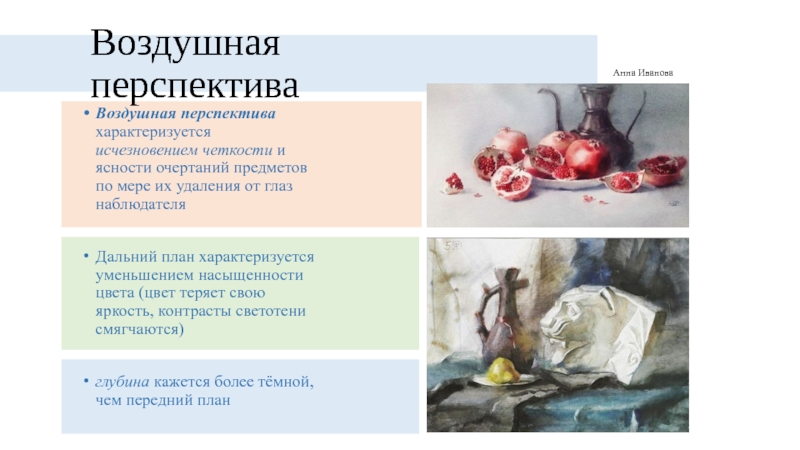 Воздушная перспектива

Анна Иванова

• Воздушная перспектива характеризуется исчезновением четкости и ясности очертаний предметов по мере их удаления от глаз наблюдателя

• Дальний план характеризуется уменьшением насыщенности цвета (цвет теряет свою яркость, контрасты светотени смягчаются)

• глубина кажется более тёмной, чем передний план